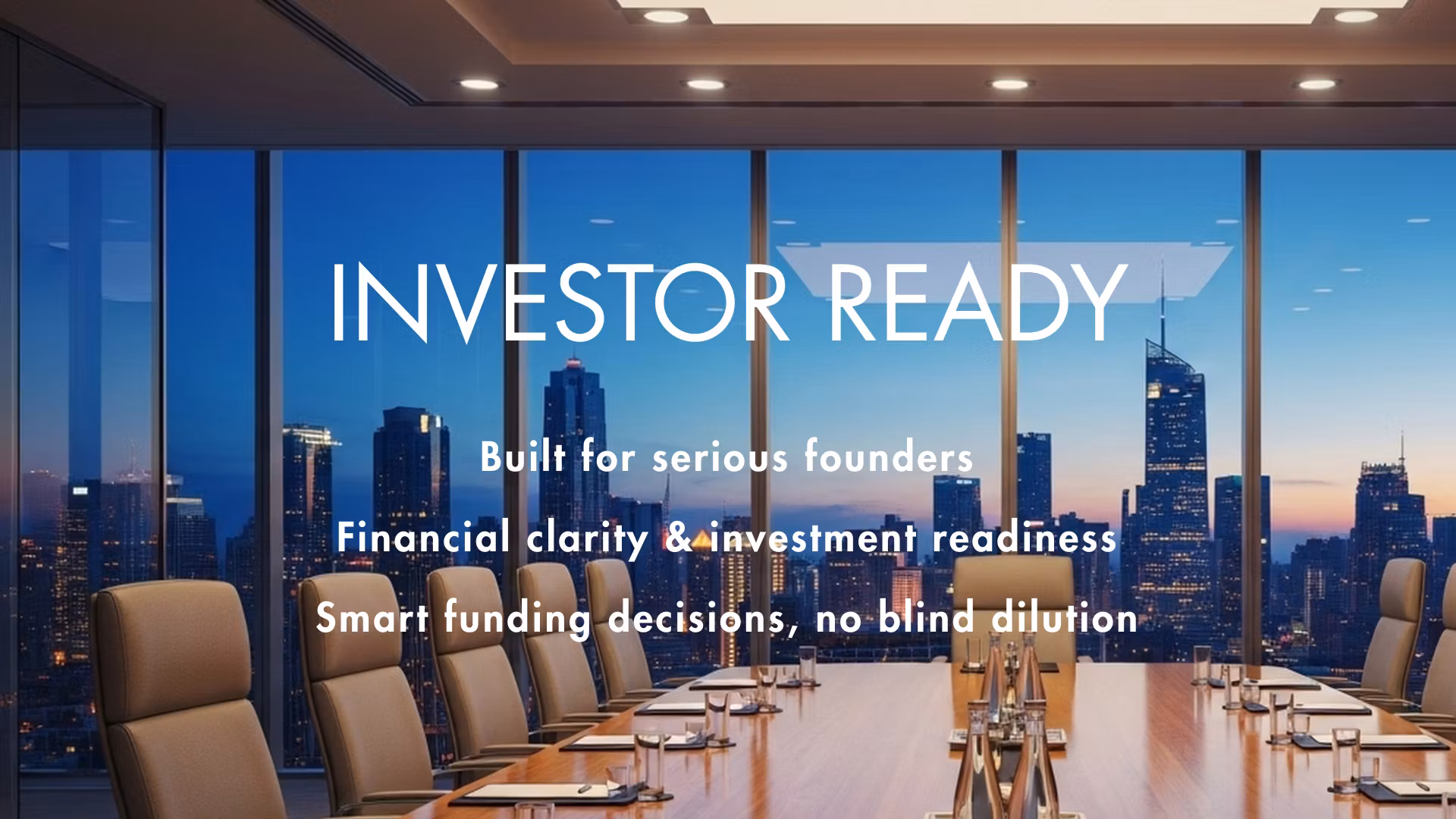 INVESTOR READY

Built for serious founders

Financial clarity & investment readiness

Smart funding decisions, no blind dilution